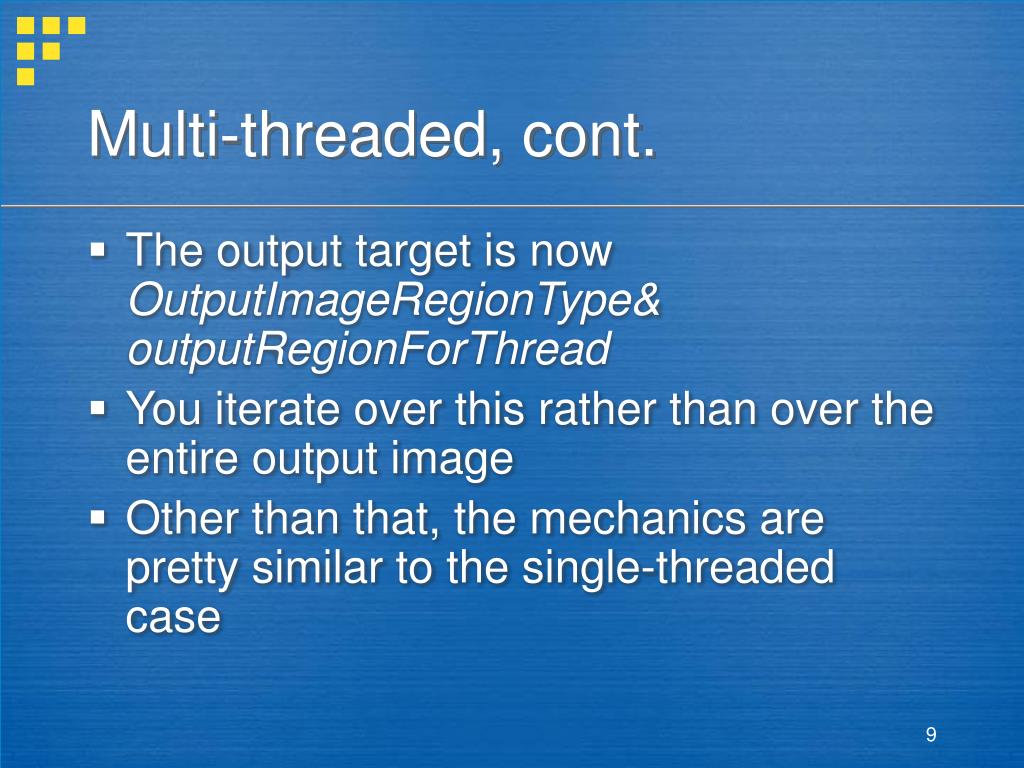 Multi-threaded, cont.

▪ The output target is now OutputImageRegionType& outputRegionForThread
▪ You iterate over this rather than over the entire output image
▪ Other than that, the mechanics are pretty similar to the single-threaded case

9